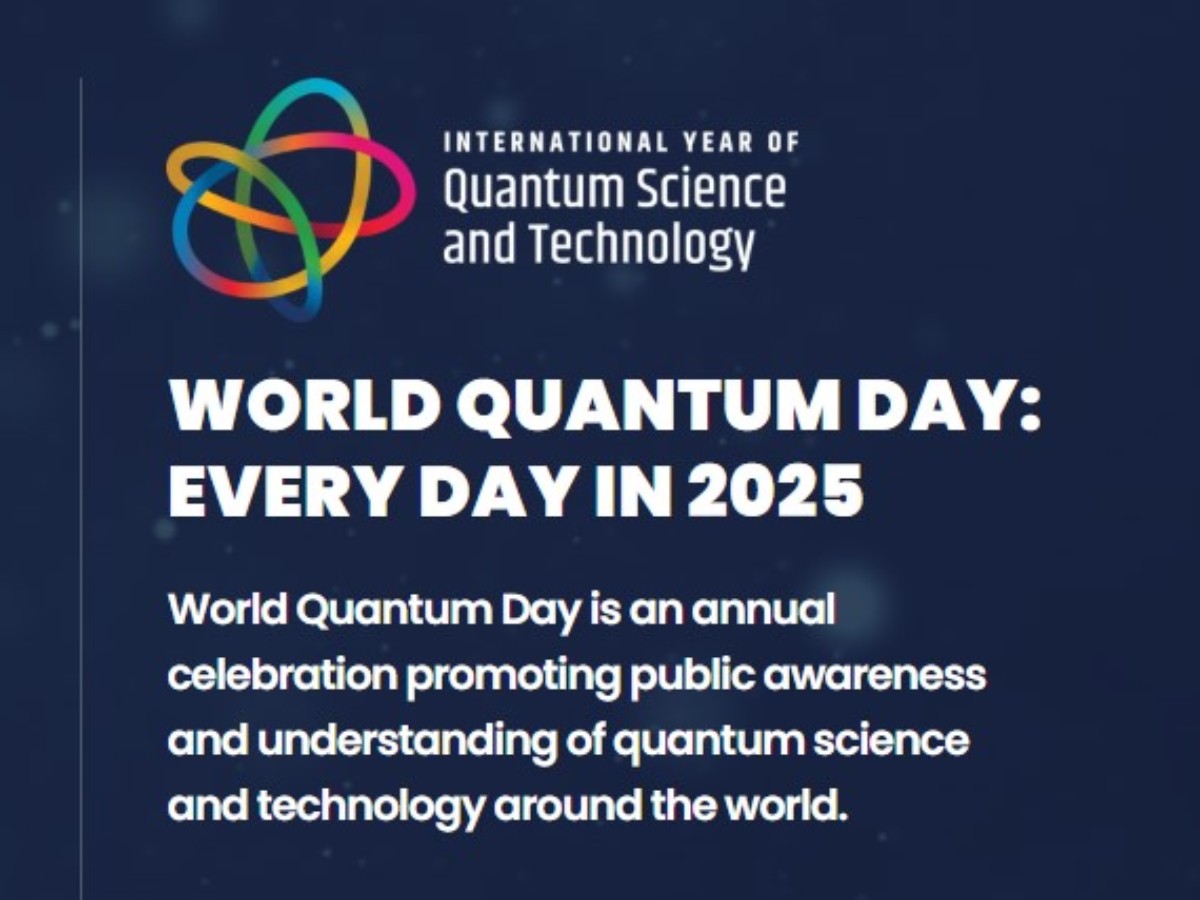 INTERNATIONAL YEAR OF
Quantum Science and Technology

WORLD QUANTUM DAY: EVERY DAY IN 2025

World Quantum Day is an annual celebration promoting public awareness and understanding of quantum science and technology around the world.